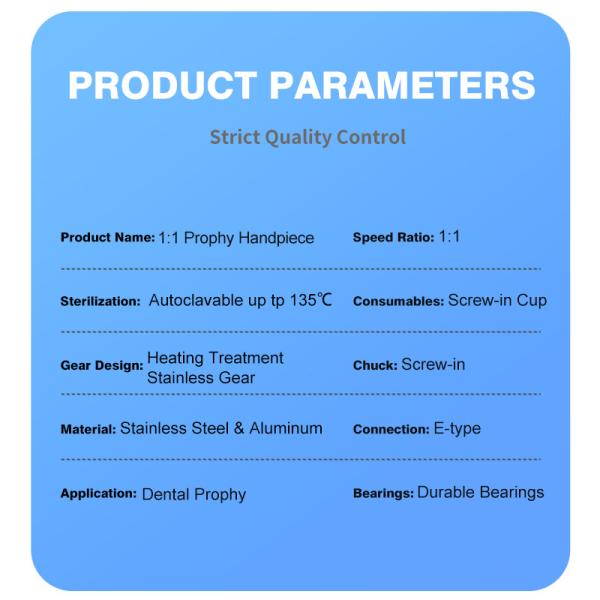 PRODUCT PARAMETERS

Strict Quality Control

Product Name: 1:1 Prophy Handpiece

Speed Ratio: 1:1

Sterilization: Autoclavable up tp 135℃

Consumables: Screw-in Cup

Gear Design: Heating Treatment Stainless Gear

Chuck: Screw-in

Material: Stainless Steel & Aluminum

Connection: E-type

Application: Dental Prophy

Bearings: Durable Bearings